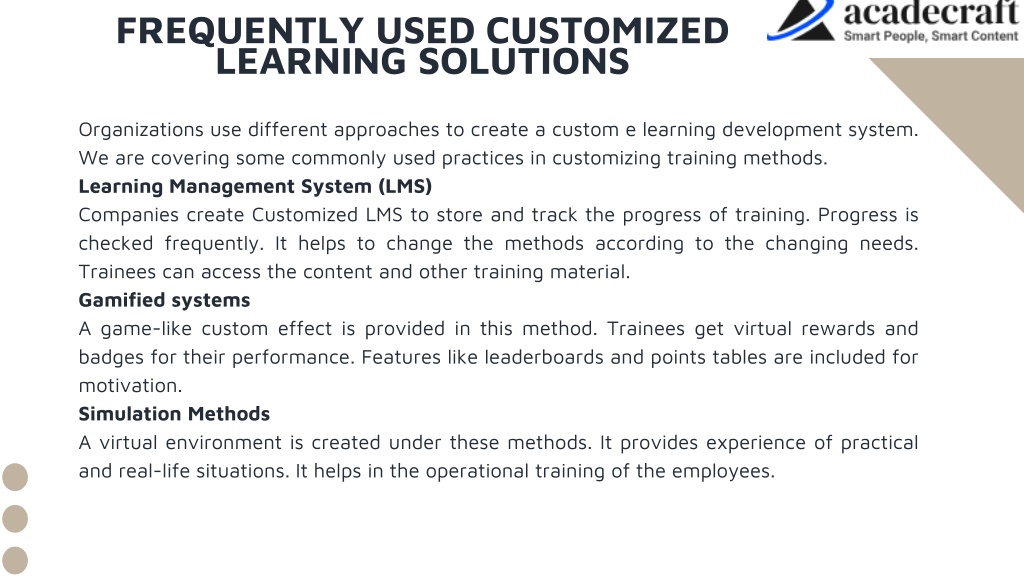 FREQUENTLY USED CUSTOMIZED LEARNING SOLUTIONS

acadecraft
Smart People, Smart Content

Organizations use different approaches to create a custom e learning development system. We are covering some commonly used practices in customizing training methods.

Learning Management System (LMS)

Companies create Customized LMS to store and track the progress of training. Progress is checked frequently. It helps to change the methods according to the changing needs. Trainees can access the content and other training material.

Gamified systems

A game-like custom effect is provided in this method. Trainees get virtual rewards and badges for their performance. Features like leaderboards and points tables are included for motivation.

Simulation Methods

A virtual environment is created under these methods. It provides experience of practical and real-life situations. It helps in the operational training of the employees.